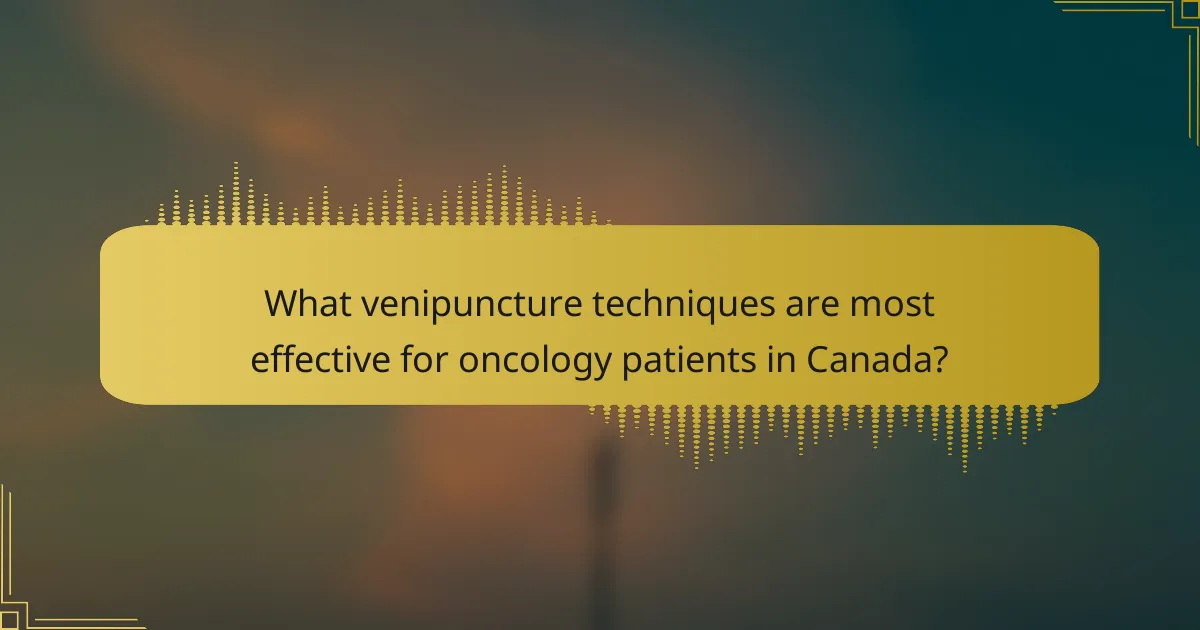 What venipuncture techniques are most effective for oncology patients in Canada?